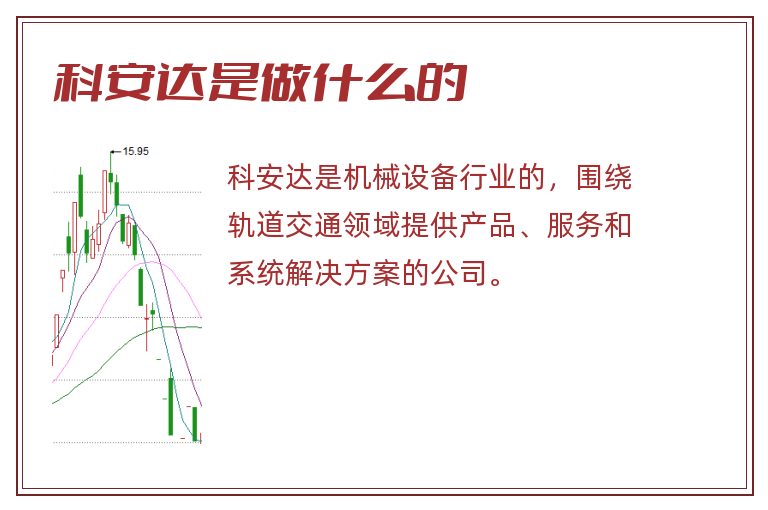 科安达是做什么的

15.95

科安达是机械设备行业的，围绕轨道交通领域提供产品、服务和系统解决方案的公司。